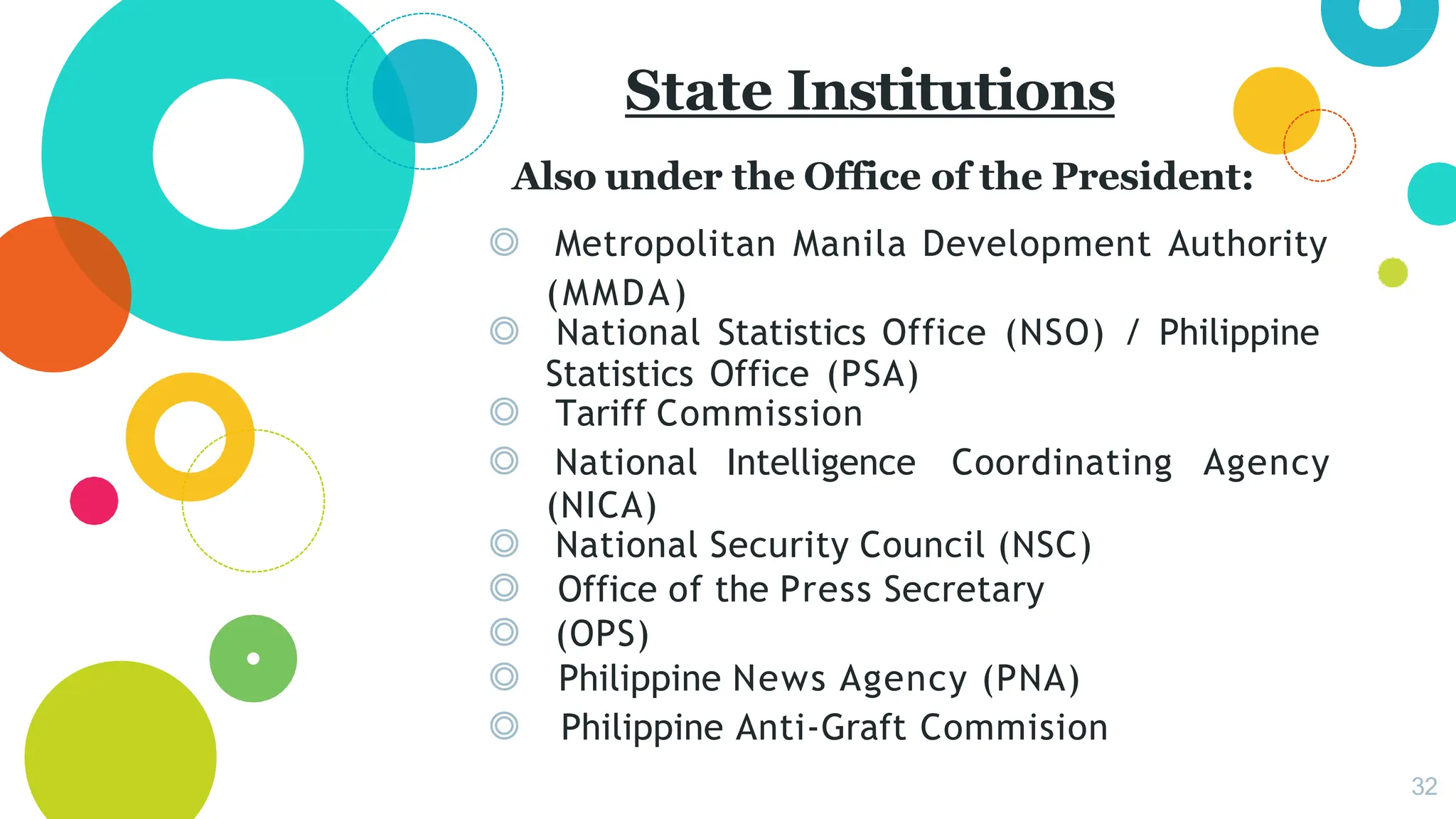 State Institutions

Also under the Office of the President:

◎ Metropolitan Manila Development Authority (MMDA)
◎ National Statistics Office (NSO) / Philippine Statistics Office (PSA)
◎ Tariff Commission
◎ National Intelligence Coordinating Agency (NICA)
◎ National Security Council (NSC)
◎ Office of the Press Secretary
◎ (OPS)
◎ Philippine News Agency (PNA)
◎ Philippine Anti-Graft Commision

32